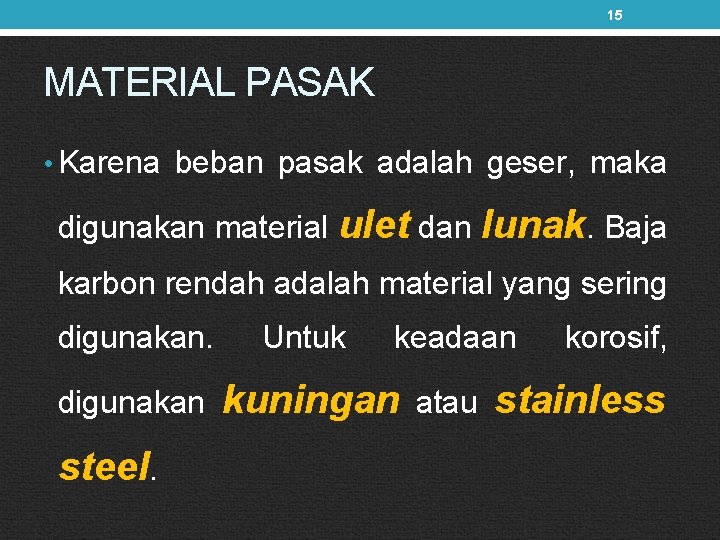 15

MATERIAL PASAK

• Karena beban pasak adalah geser, maka digunakan material ulet dan lunak. Baja karbon rendah adalah material yang sering digunakan. Untuk keadaan korosif, digunakan kuningan atau stainless steel.